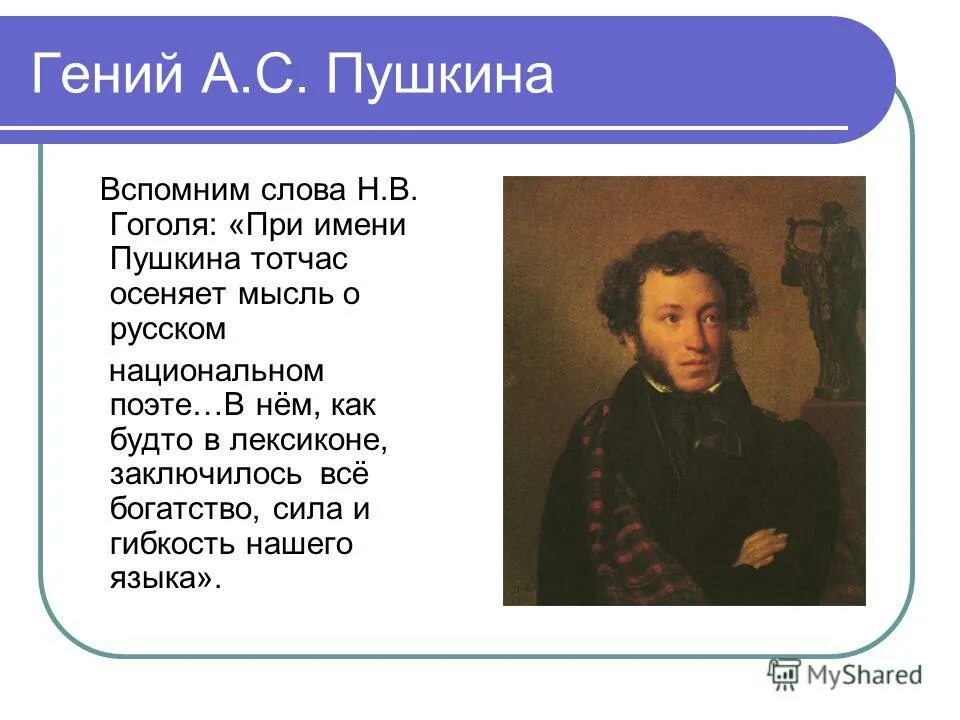 Гений А.С. Пушкина

Вспомним слова Н.В. Гоголя: «При имени Пушкина тотчас осеняет мысль о русском

национальном поэте…В нём, как будто в лексиконе, заключилось всё богатство, сила и гибкость нашего языка».

MyShared